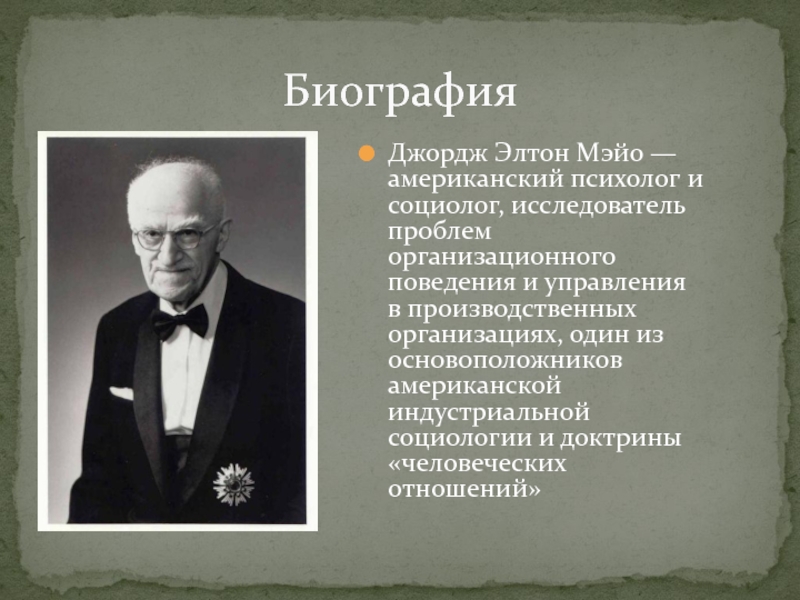 Биография

Джордж Элтон Мэйо — американский психолог и социолог, исследователь проблем организационного поведения и управления в производственных организациях, один из основоположников американской индустриальной социологии и доктрины «человеческих отношений»